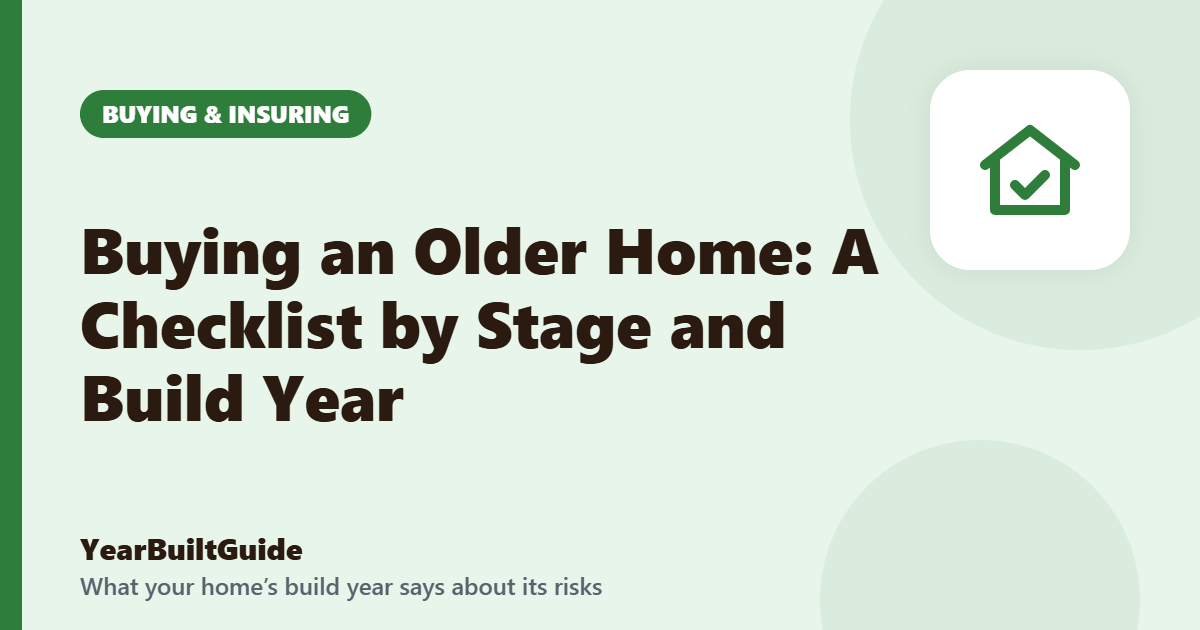 BUYING & INSURING

Buying an Older Home: A Checklist by Stage and Build Year

YearBuiltGuide
What your home's build year says about its risks